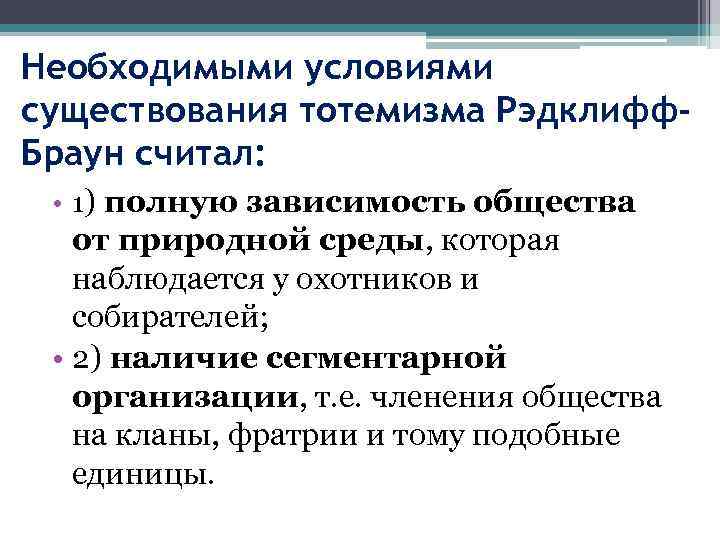 Необходимыми условиями существования тотемизма Рэдклифф-Браун считал:

• 1) полную зависимость общества от природной среды, которая наблюдается у охотников и собирателей;

• 2) наличие сегментарной организации, т.е. членения общества на кланы, фратрии и тому подобные единицы.